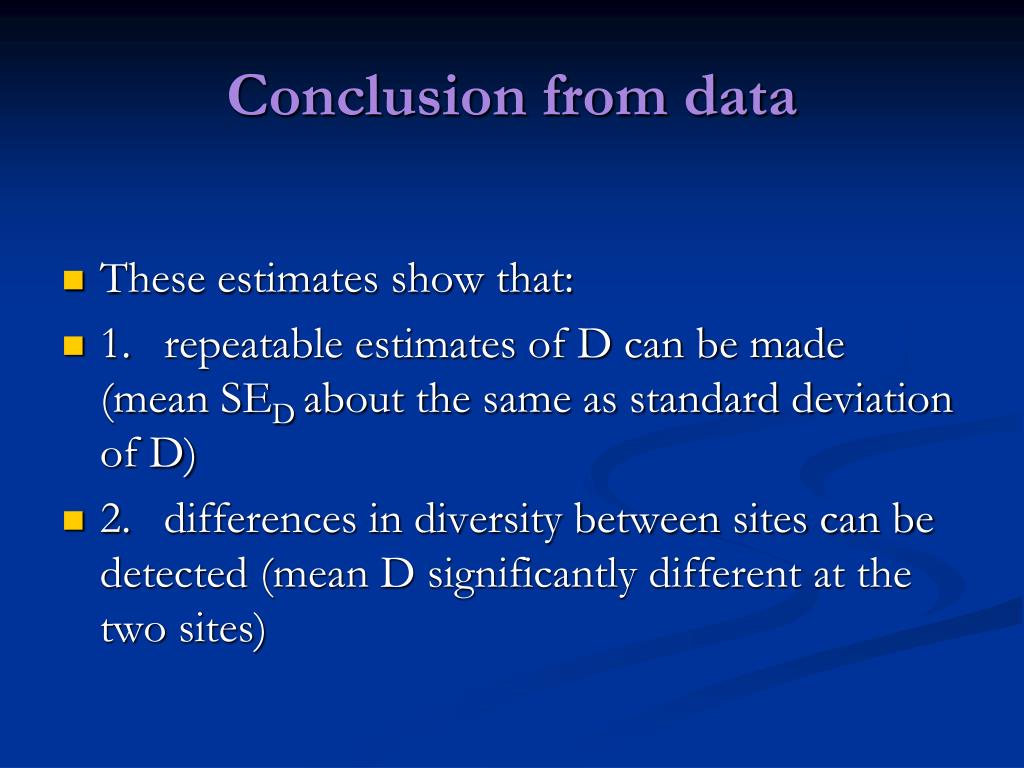 Conclusion from data

These estimates show that:

1. repeatable estimates of D can be made (mean $SE_D$ about the same as standard deviation of D)

2. differences in diversity between sites can be detected (mean D significantly different at the two sites)